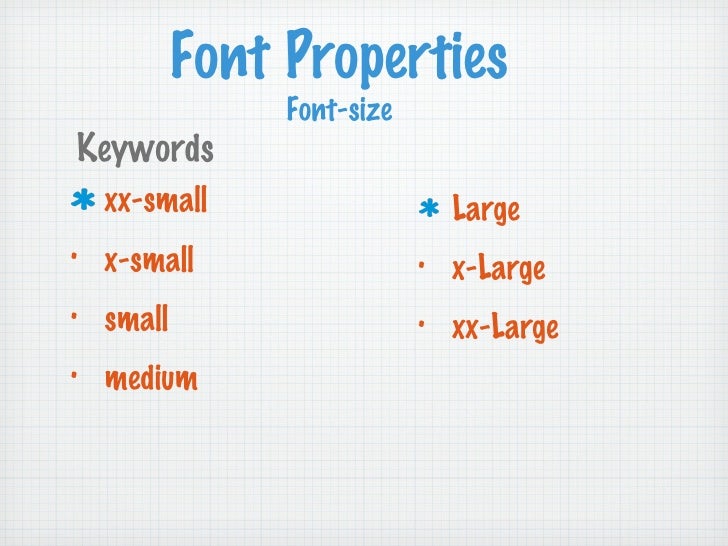 Font Properties
Font-size

Keywords

* xx-small
· x-small
· small
· medium

* Large
· x-Large
· xx-Large